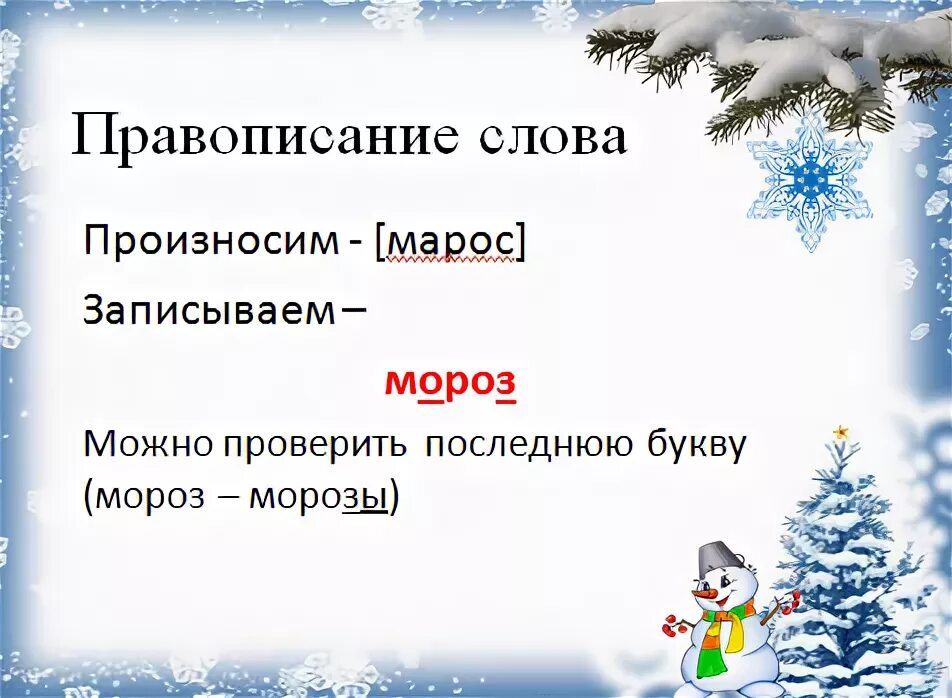 Правописание слова

Произносим - [марос]

Записываем –

мороз

Можно проверить последнюю букву (мороз – морозы)